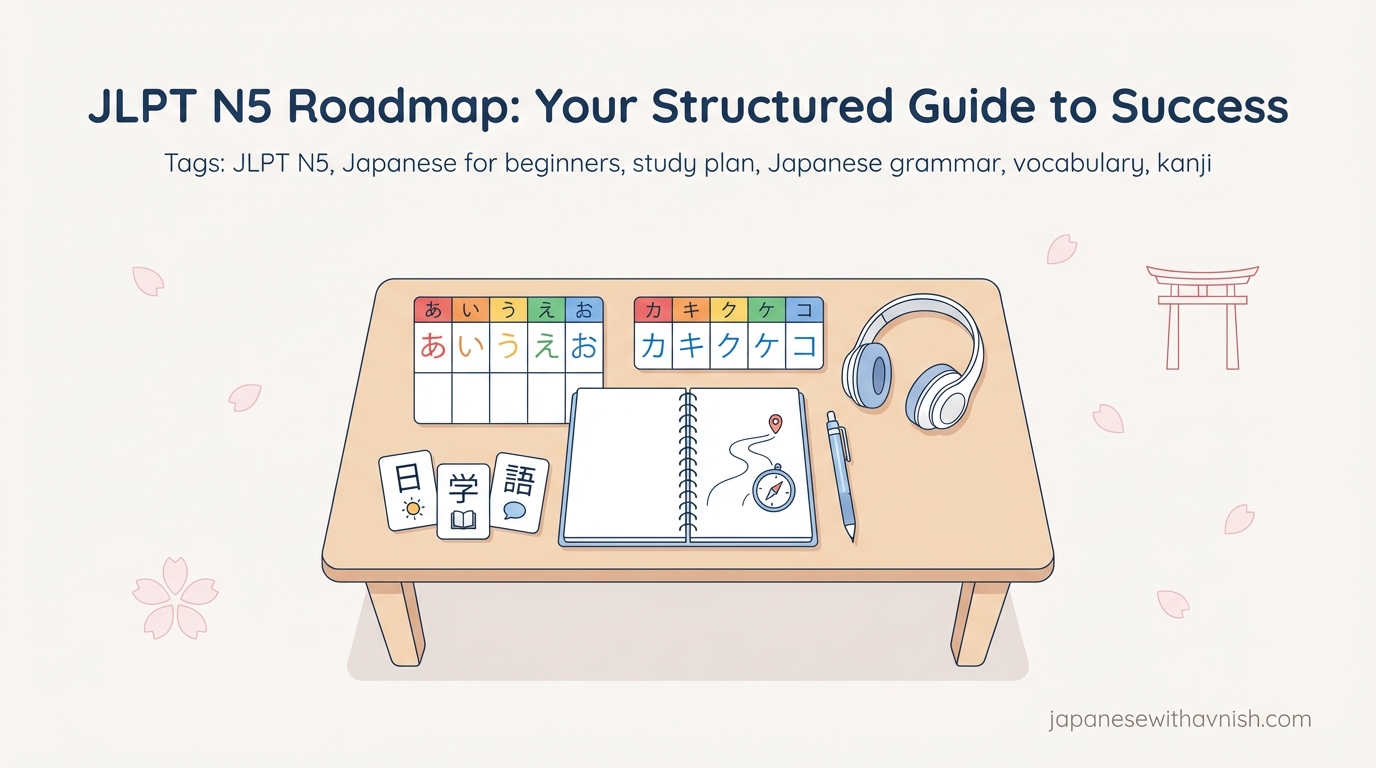 JLPT N5 Roadmap: Your Structured Guide to Success

Tags: JLPT N5, Japanese for beginners, study plan, Japanese grammar, vocabulary, kanji

| あ | い | う | え | お |
|---|---|---|---|---|
| あ | い | う | え | お |

| カ | キ | ク | ケ | コ |
|---|---|---|---|---|
| カ | キ | ク | ケ | コ |

日 学 語

japanesewithavnish.com